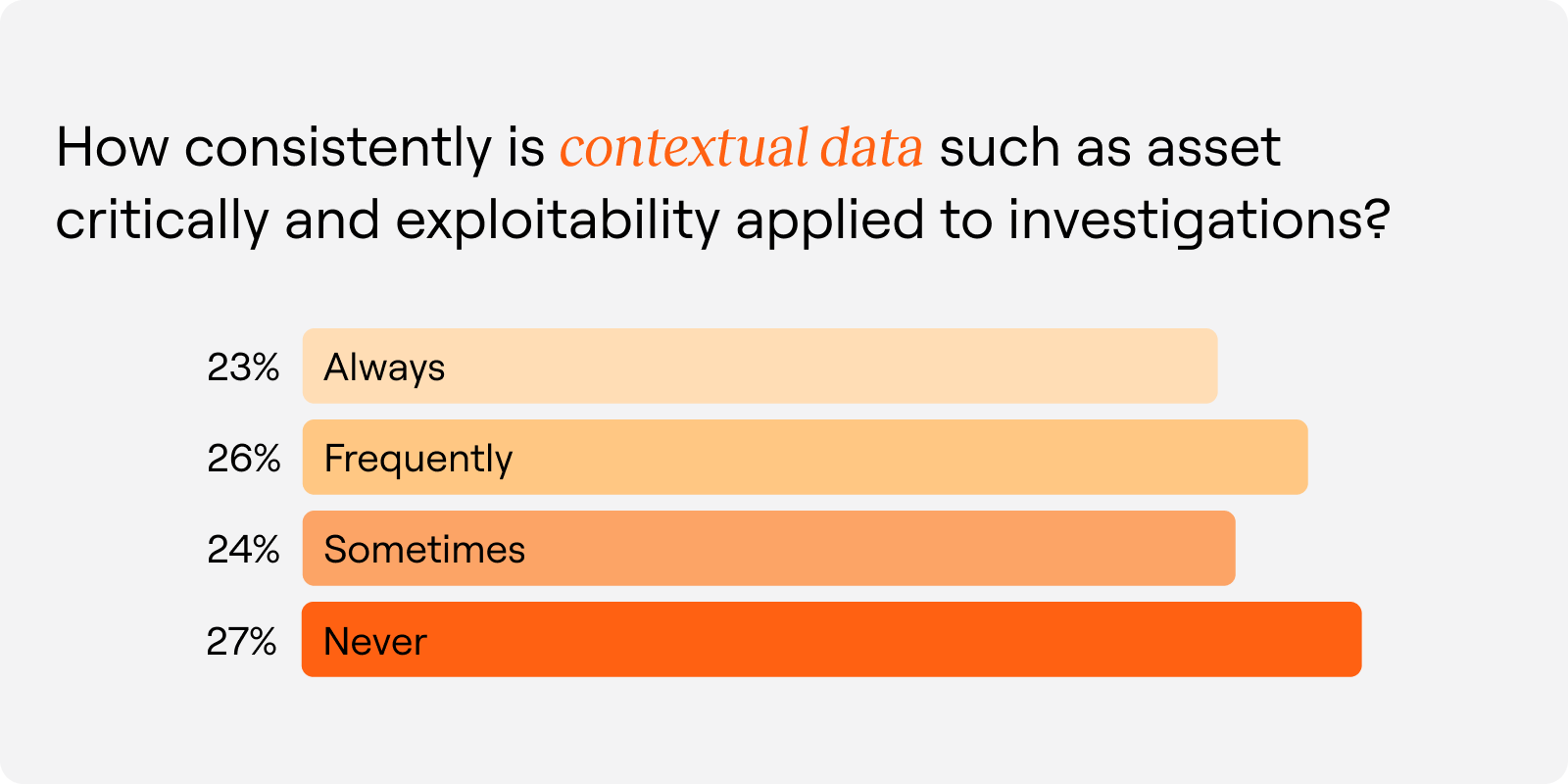 How consistently is contextual data such as asset critically and exploitability applied to investigations?

23% Always
26% Frequently
24% Sometimes
27% Never